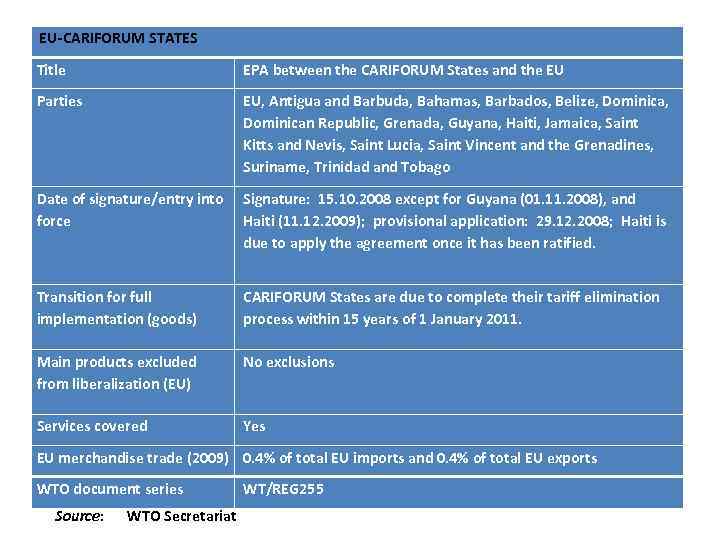 | EU-CARIFORUM STATES | |
|---|---|
| Title | EPA between the CARIFORUM States and the EU |
| Parties | EU, Antigua and Barbuda, Bahamas, Barbados, Belize, Dominica, Dominican Republic, Grenada, Guyana, Haiti, Jamaica, Saint Kitts and Nevis, Saint Lucia, Saint Vincent and the Grenadines, Suriname, Trinidad and Tobago |
| Date of signature/entry into force | Signature: 15.10.2008 except for Guyana (01.11.2008), and Haiti (11.12.2009); provisional application: 29.12.2008; Haiti is due to apply the agreement once it has been ratified. |
| Transition for full implementation (goods) | CARIFORUM States are due to complete their tariff elimination process within 15 years of 1 January 2011. |
| Main products excluded from liberalization (EU) | No exclusions |
| Services covered | Yes |
| EU merchandise trade (2009) | 0.4% of total EU imports and 0.4% of total EU exports |
| WTO document series | WT/REG255 |

Source: WTO Secretariat